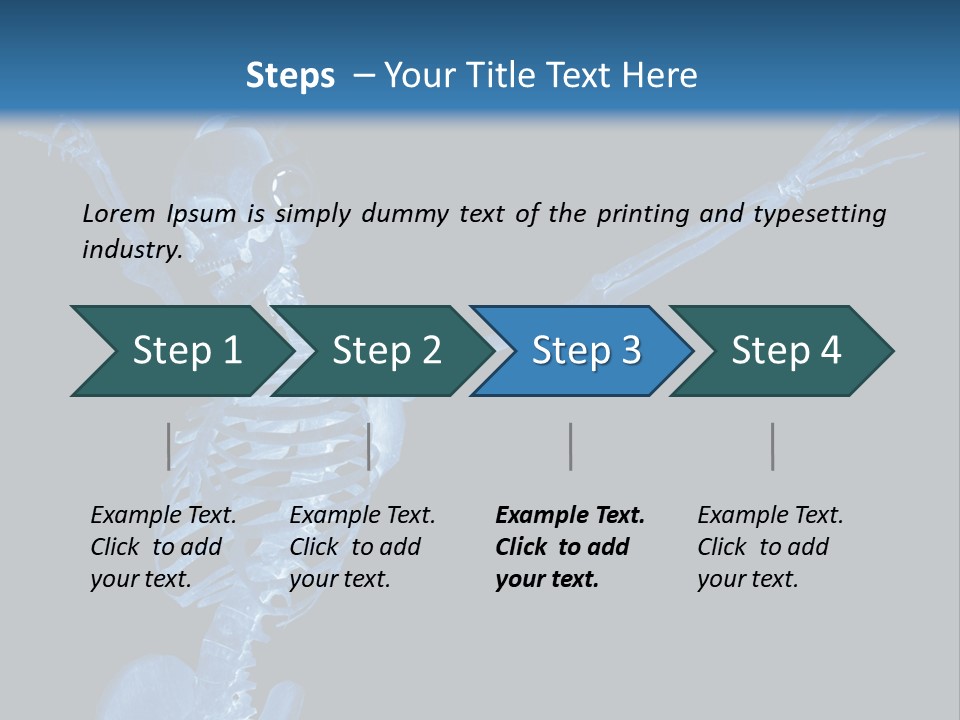 Steps – Your Title Text Here

Lorem Ipsum is simply dummy text of the printing and typesetting industry.

Step 1

Step 2

Step 3

Step 4

Example Text. Click to add your text.

Example Text. Click to add your text.

Example Text. Click to add your text.

Example Text. Click to add your text.